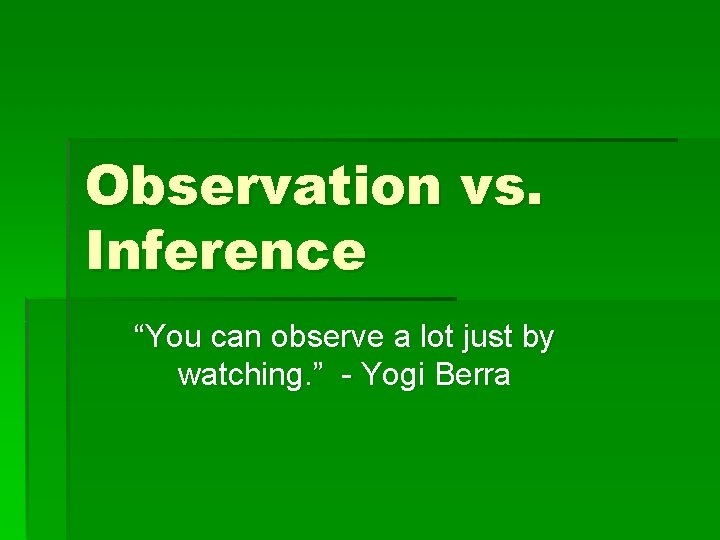 Observation vs. Inference

“You can observe a lot just by watching.” - Yogi Berra